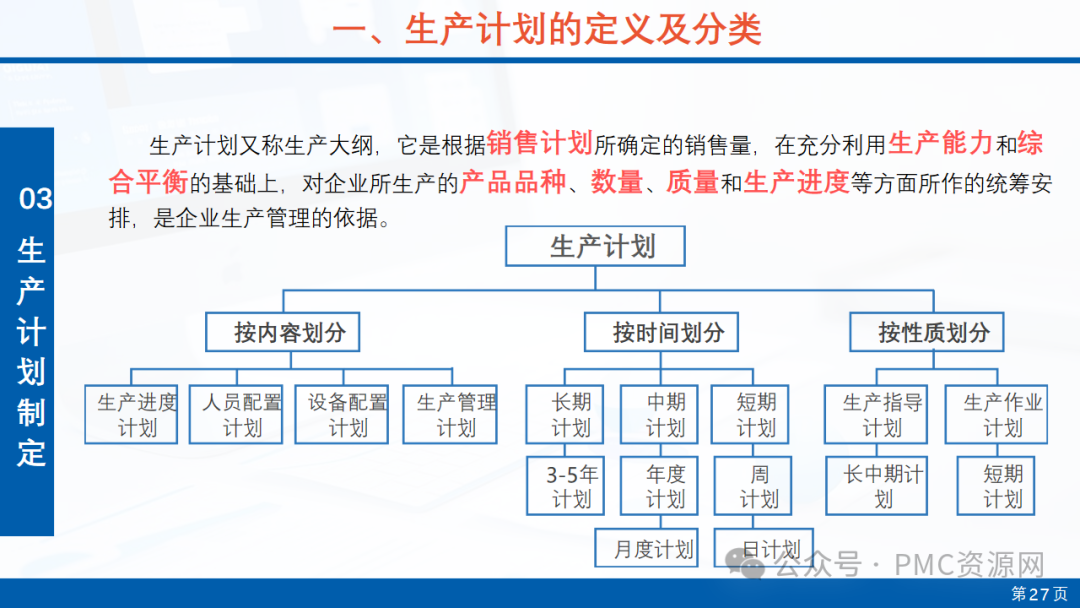 一、生产计划的定义及分类

03 生产计划制定

生产计划又称生产大纲，它是根据销售计划所确定的销售量，在充分利用生产能力和综合平衡的基础上，对企业所生产的产品品种、数量、质量和生产进度等方面所作的统筹安排，是企业生产管理的依据。

生产计划

按内容划分

生产进度计划

人员配置计划

设备配置计划

生产管理计划

按时间划分

长期计划

3-5年计划

中期计划

年度计划

月度计划

短期计划

周计划

日计划

按性质划分

生产指导计划

长中期计划

生产作业计划

短期计划

公众号 · PMC资源网

第27页